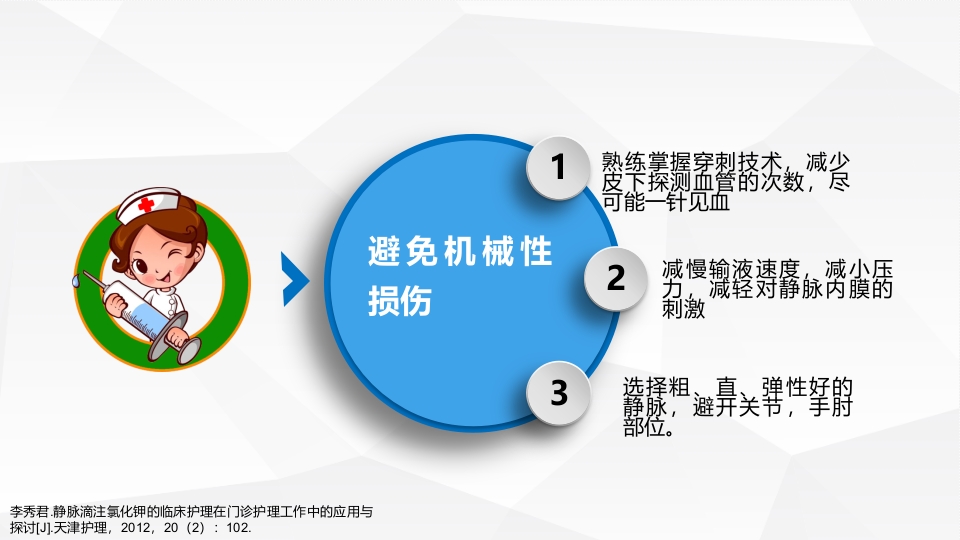 避免机械性损伤

1
熟练掌握穿刺技术，减少皮下探测血管的次数，尽可能一针见血

2
减慢输液速度，减小压力，减轻对静脉内膜的刺激

3
选择粗、直、弹性好的静脉，避开关节，手肘部位。

李秀君.静脉滴注氯化钾的临床护理在门诊护理工作中的应用与探讨[J].天津护理，2012，20（2）：102.